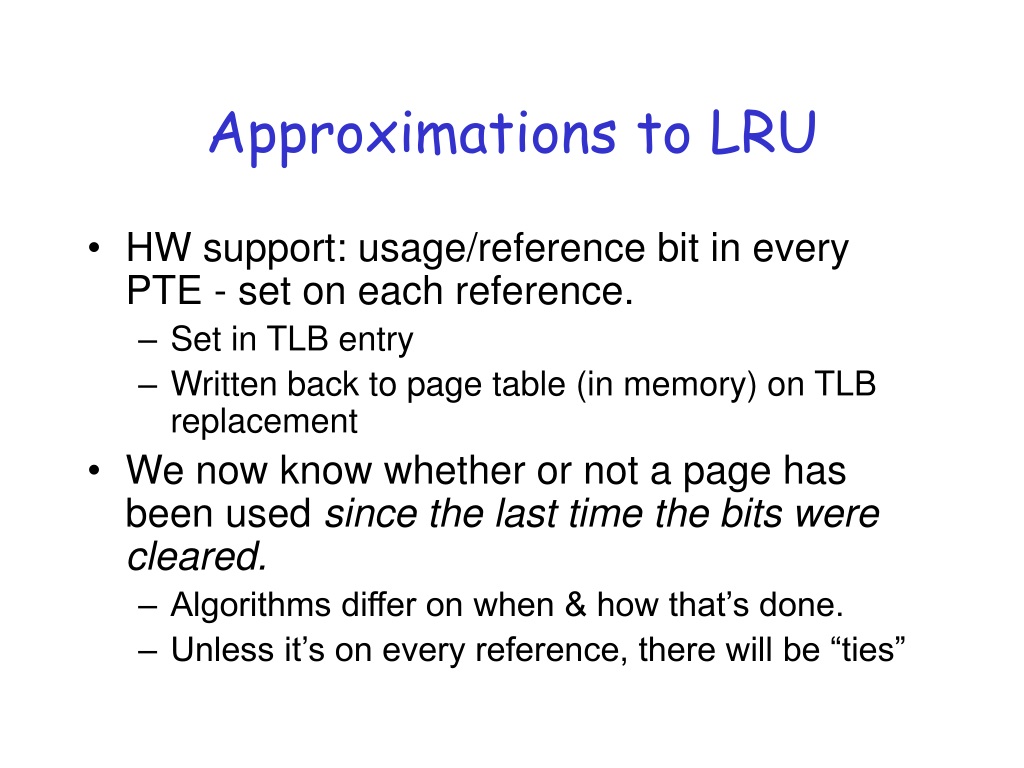 Approximations to LRU

• HW support: usage/reference bit in every PTE - set on each reference.
– Set in TLB entry
– Written back to page table (in memory) on TLB replacement
• We now know whether or not a page has been used since the last time the bits were cleared.
– Algorithms differ on when & how that’s done.
– Unless it’s on every reference, there will be “ties”